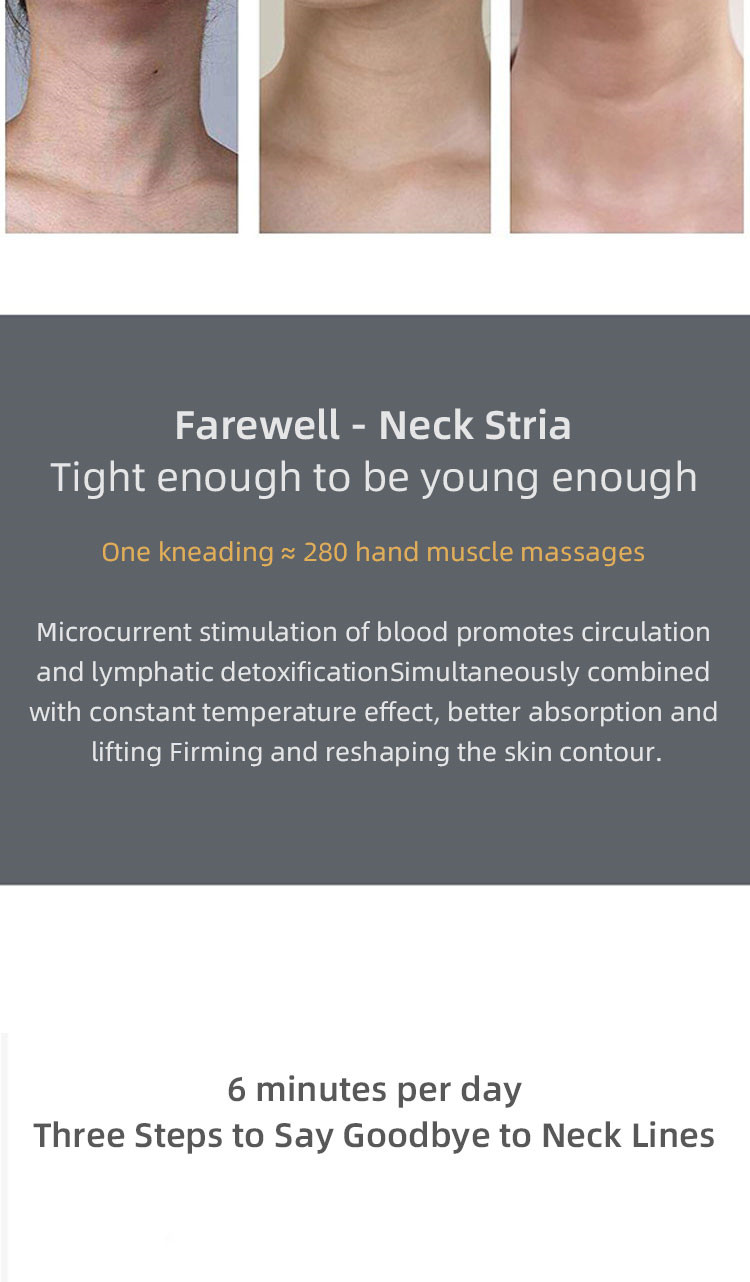 Farewell - Neck Stria
Tight enough to be young enough

One kneading ≈ 280 hand muscle massages

Microcurrent stimulation of blood promotes circulation and lymphatic detoxificationSimultaneously combined with constant temperature effect, better absorption and lifting Firming and reshaping the skin contour.

6 minutes per day
Three Steps to Say Goodbye to Neck Lines